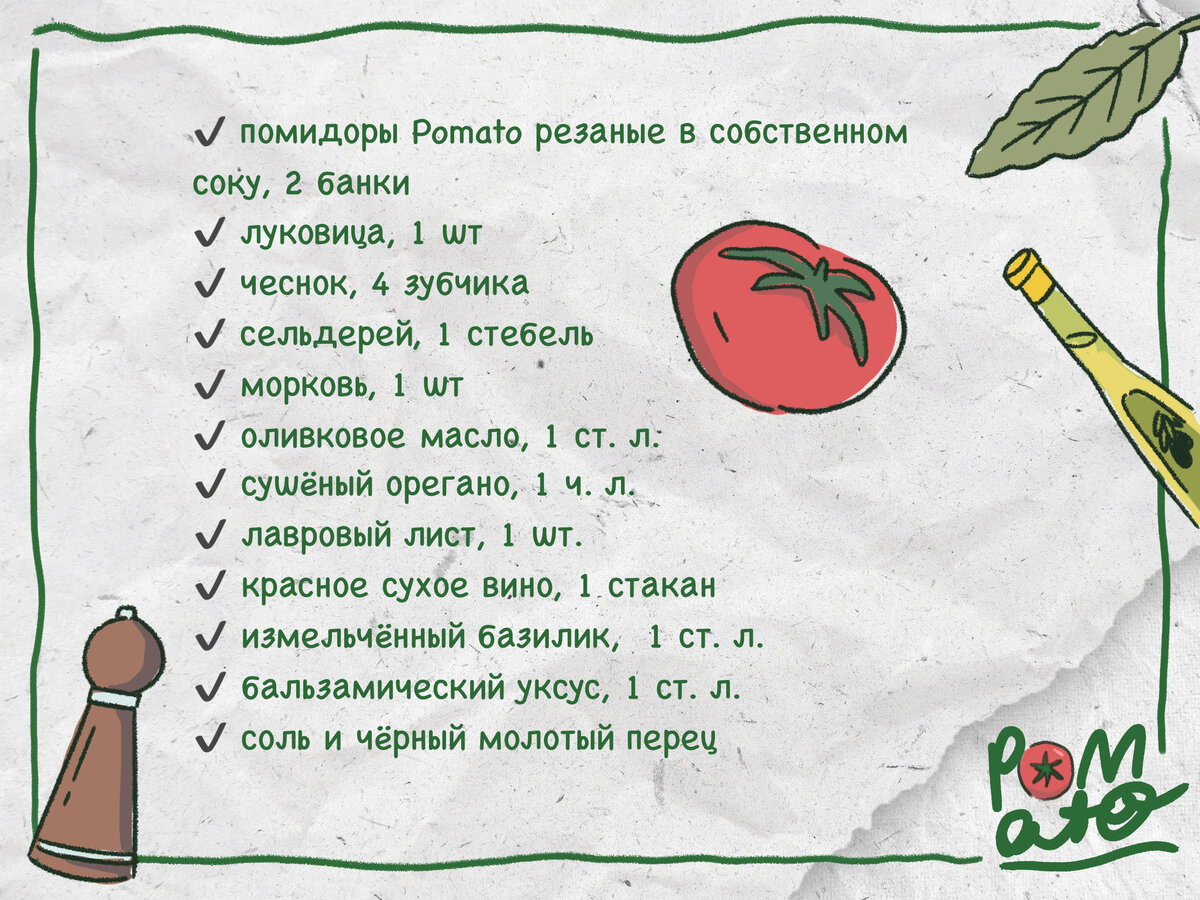 ✔ помидоры Pomato резаные в собственном соку, 2 банки
✔ луковица, 1 шт
✔ чеснок, 4 зубчика
✔ сельдерей, 1 стебель
✔ морковь, 1 шт
✔ оливковое масло, 1 ст. л.
✔ сушёный орегано, 1 ч. л.
✔ лавровый лист, 1 шт.
✔ красное сухое вино, 1 стакан
✔ измельчённый базилик, 1 ст. л.
✔ бальзамический уксус, 1 ст. л.
✔ соль и чёрный молотый перец

Pomato